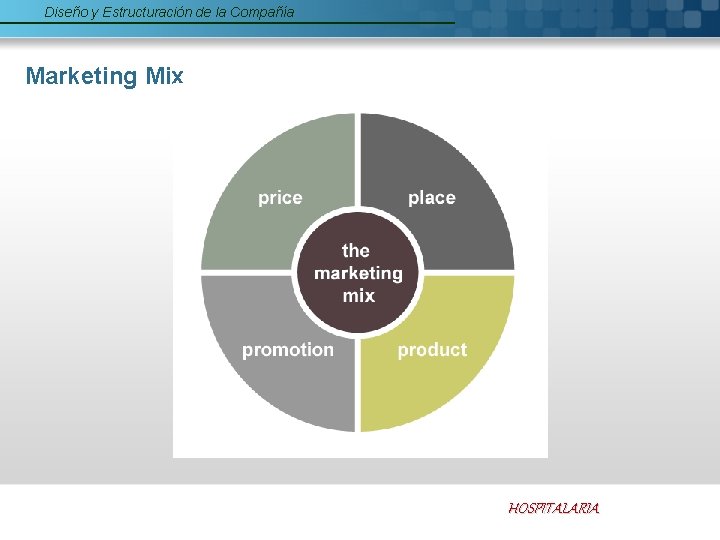 Diseño y Estructuración de la Compañía

Marketing Mix

price

place

the marketing mix

promotion

product

HOSPITALARIA